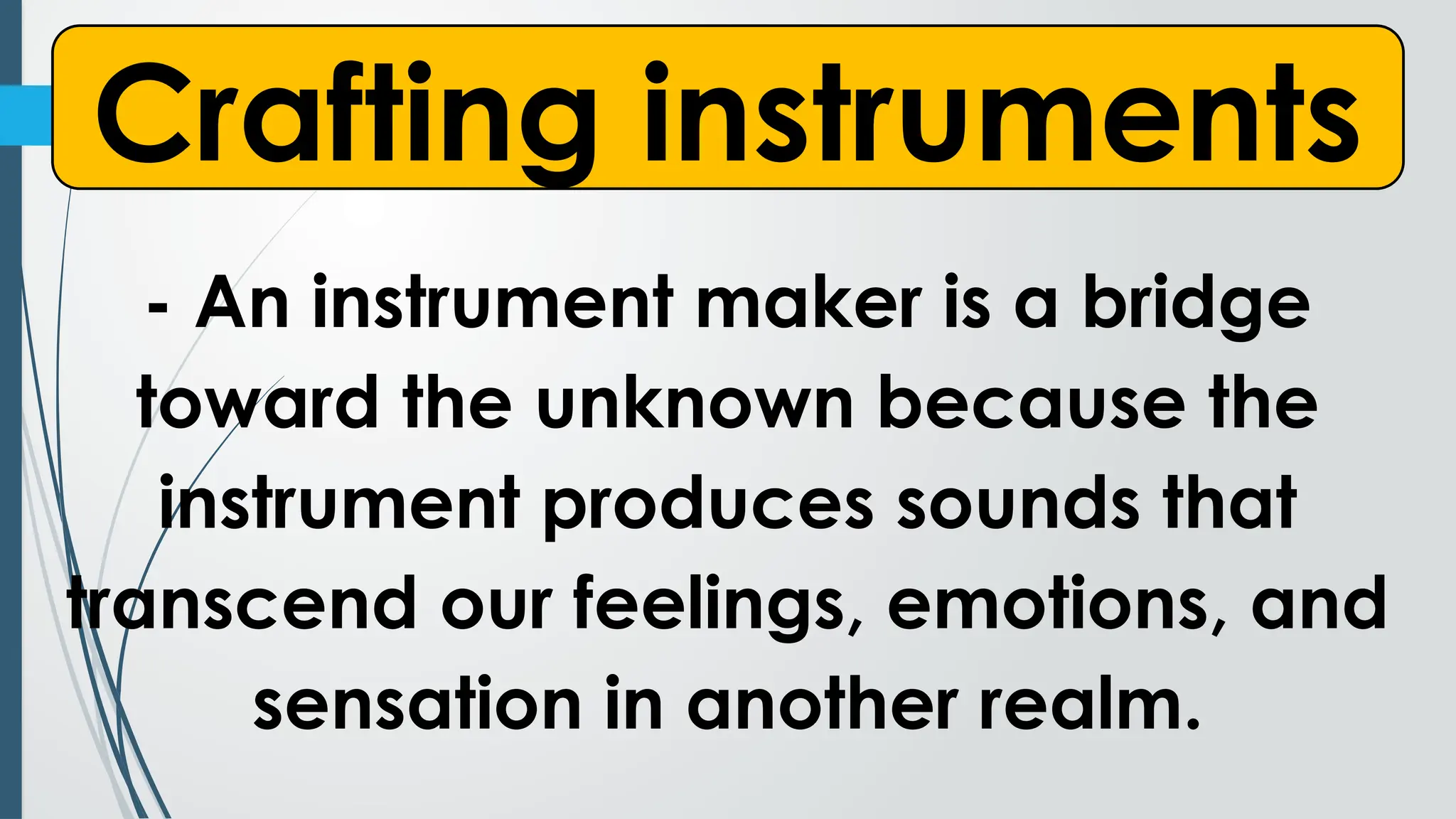 Crafting instruments

- An instrument maker is a bridge toward the unknown because the instrument produces sounds that transcend our feelings, emotions, and sensation in another realm.